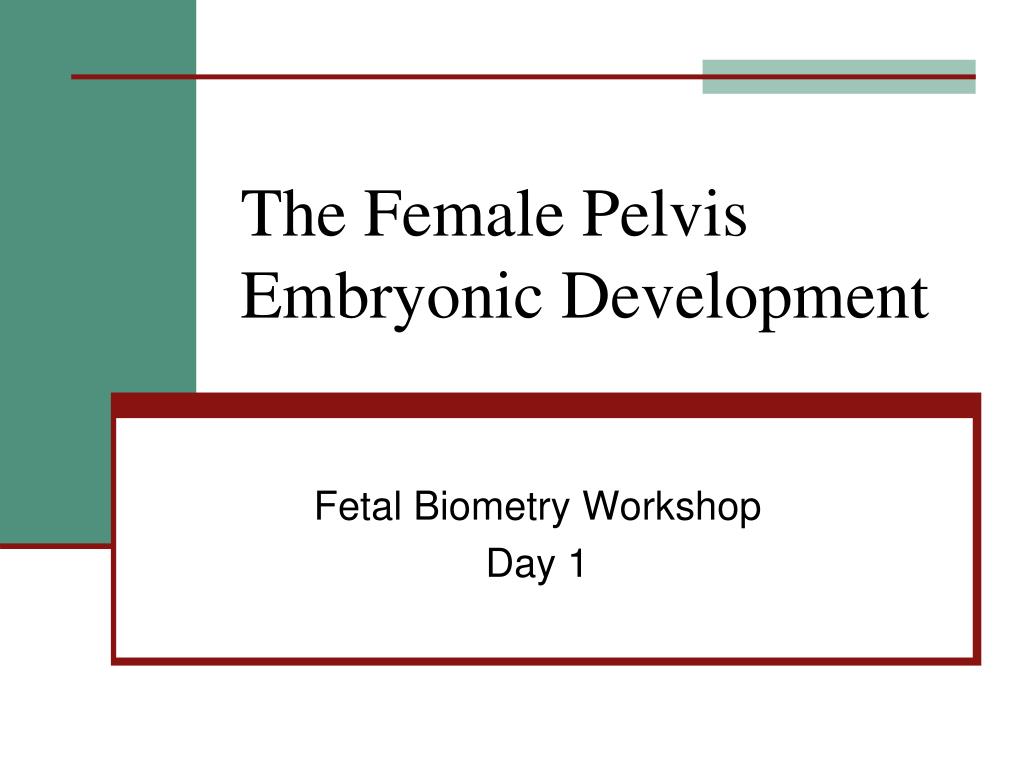 The Female Pelvis
Embryonic Development

Fetal Biometry Workshop
Day 1